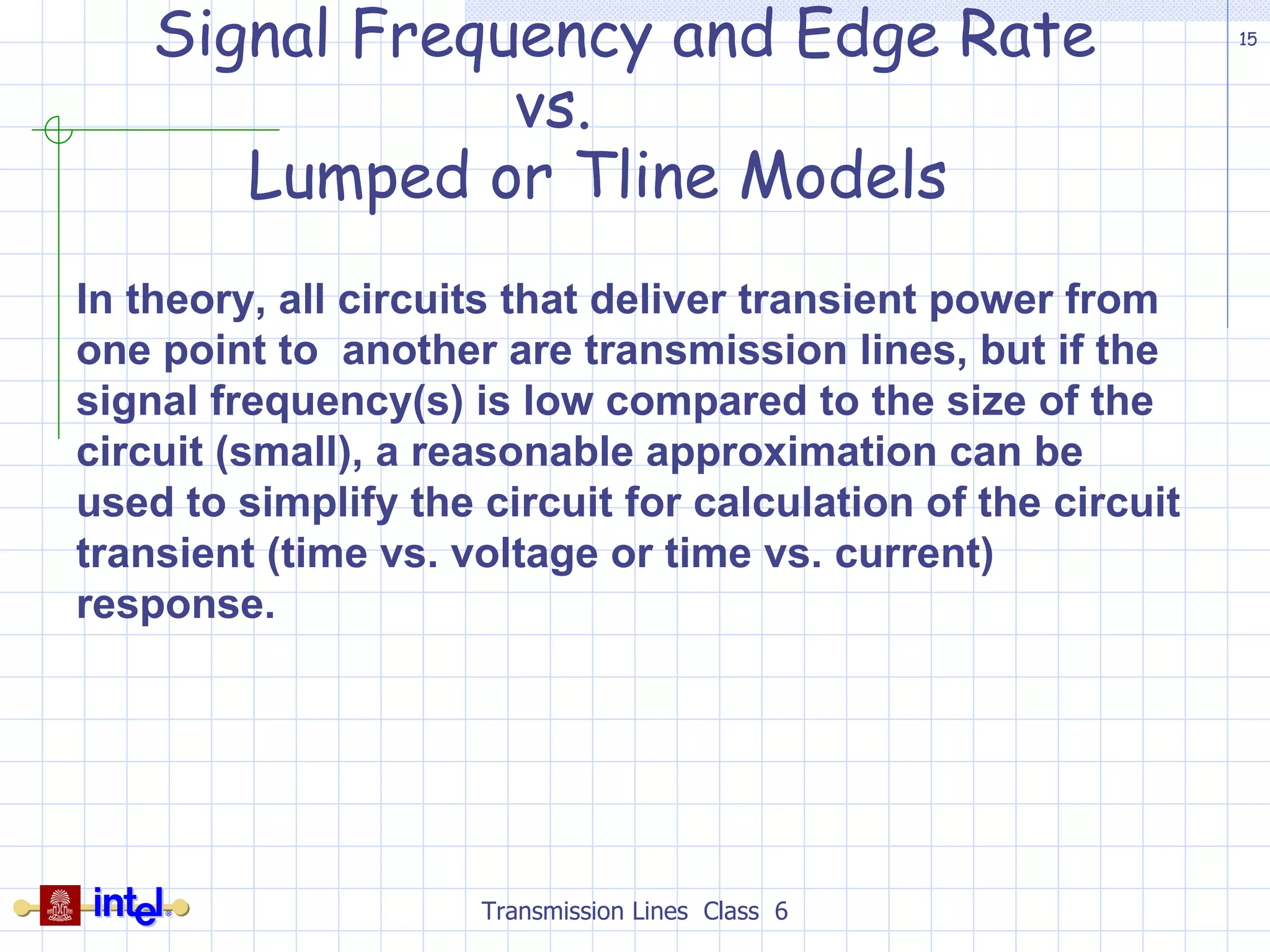 Signal Frequency and Edge Rate
vs.
Lumped or Tline Models

15

In theory, all circuits that deliver transient power from one point to another are transmission lines, but if the signal frequency(s) is low compared to the size of the circuit (small), a reasonable approximation can be used to simplify the circuit for calculation of the circuit transient (time vs. voltage or time vs. current) response.

intel®

Transmission Lines Class 6